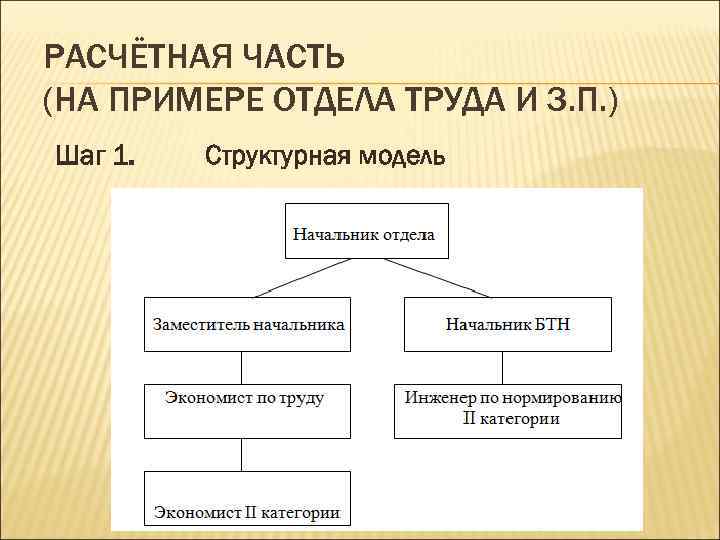 РАСЧЁТНАЯ ЧАСТЬ
(НА ПРИМЕРЕ ОТДЕЛА ТРУДА И З.П.)

Шаг 1. Структурная модель

Начальник отдела

Заместитель начальника

Начальник БТН

Экономист по труду

Инженер по нормированию II категории

Экономист II категории